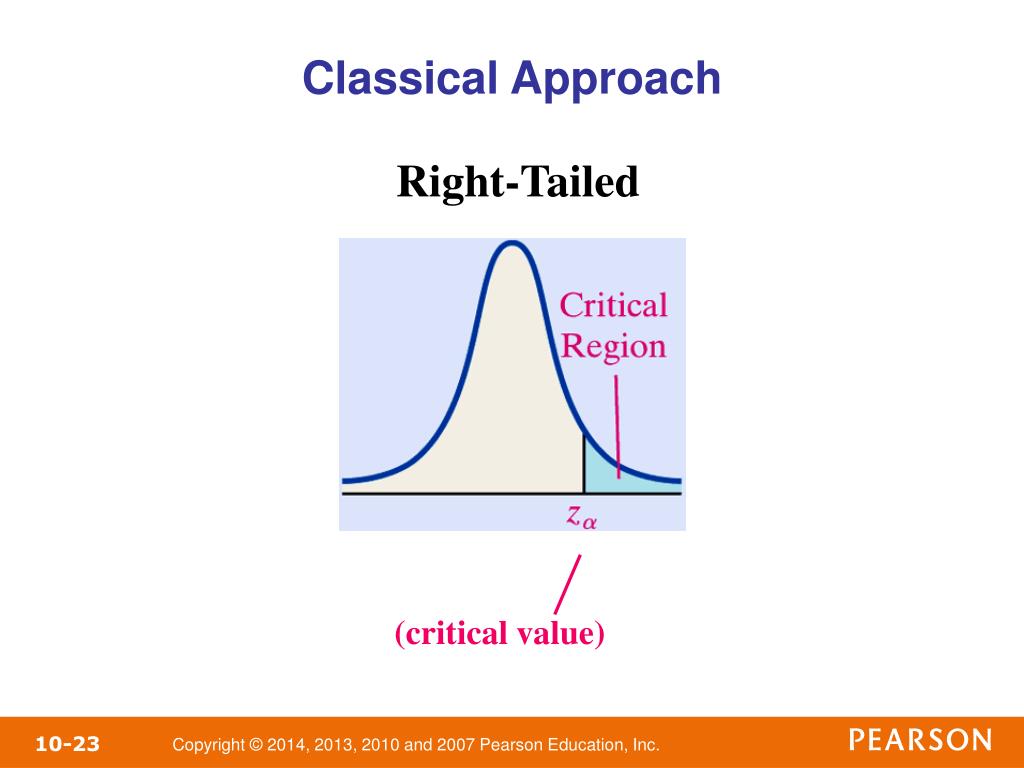 Classical Approach

Right-Tailed

Critical Region

$z_\alpha$

(critical value)

10-23

Copyright © 2014, 2013, 2010 and 2007 Pearson Education, Inc.

PEARSON